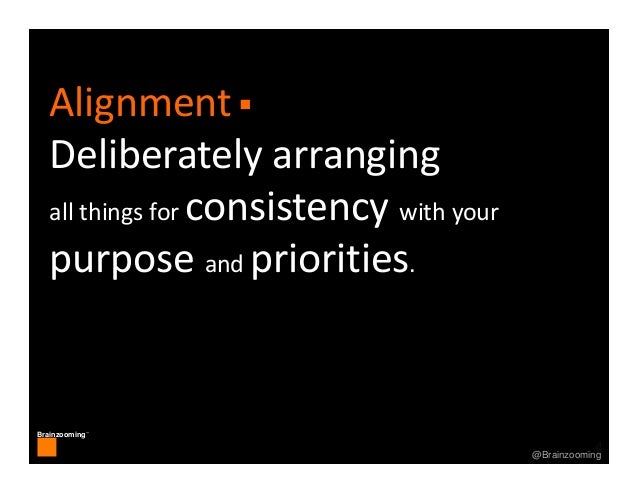 Alignment ▪
Deliberately arranging all things for consistency with your purpose and priorities.

Brainzooming™

@Brainzooming